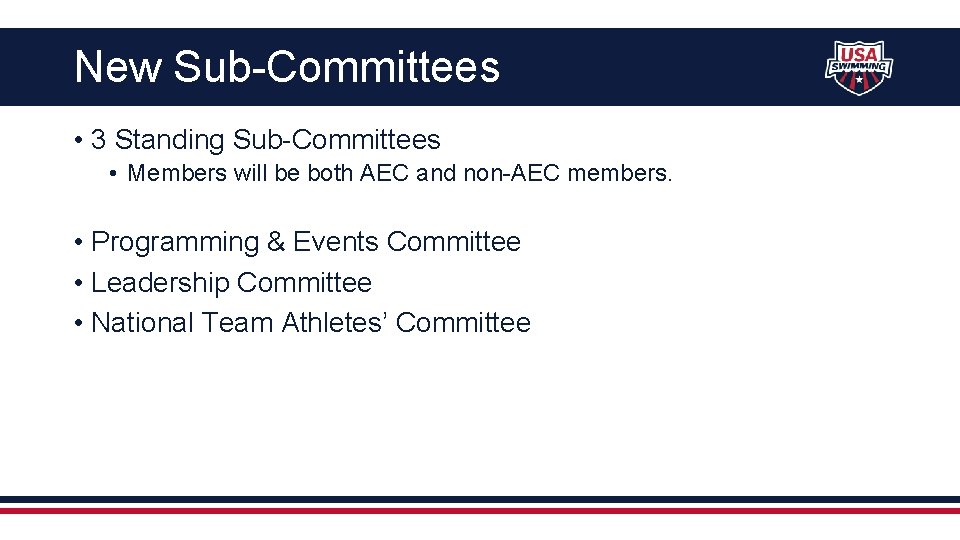 New Sub-Committees

USA SWIMMING

• 3 Standing Sub-Committees
  • Members will be both AEC and non-AEC members.

• Programming & Events Committee
• Leadership Committee
• National Team Athletes' Committee